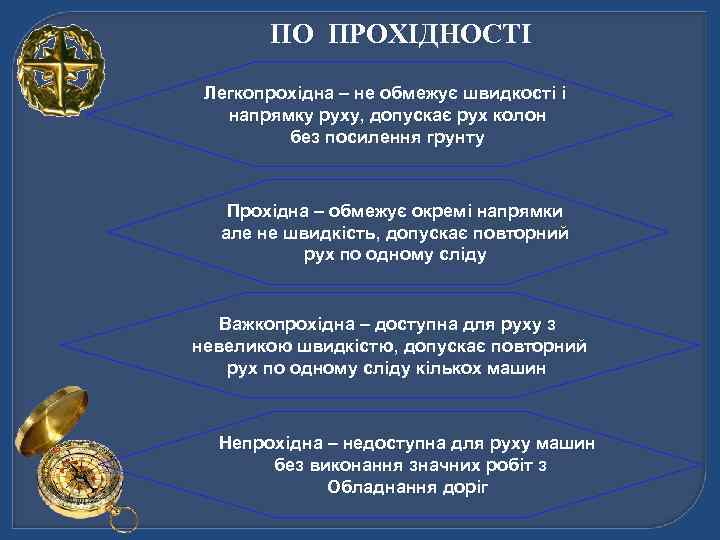 ПО ПРОХІДНОСТІ

Легкопрохідна – не обмежує швидкості і напрямку руху, допускає рух колон без посилення грунту

Прохідна – обмежує окремі напрямки але не швидкість, допускає повторний рух по одному сліду

Важкопрохідна – доступна для руху з невеликою швидкістю, допускає повторний рух по одному сліду кількох машин

Непрохідна – недоступна для руху машин без виконання значних робіт з Обладнання доріг